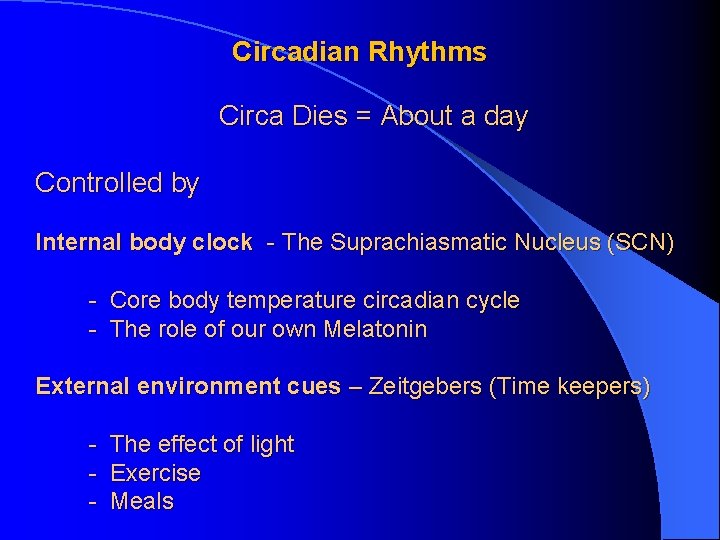 Circadian Rhythms

Circa Dies = About a day

Controlled by

Internal body clock - The Suprachiasmatic Nucleus (SCN)

- Core body temperature circadian cycle
- The role of our own Melatonin

External environment cues – Zeitgebers (Time keepers)

- The effect of light
- Exercise
- Meals